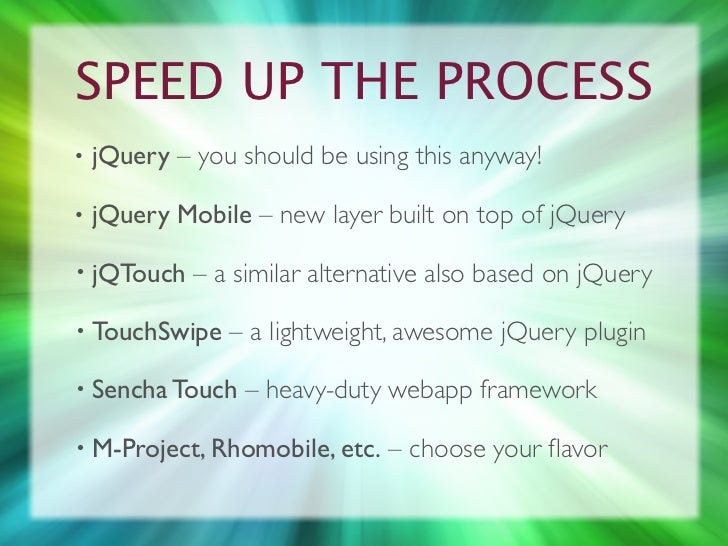 SPEED UP THE PROCESS

• jQuery – you should be using this anyway!

• jQuery Mobile – new layer built on top of jQuery

• jQTouch – a similar alternative also based on jQuery

• TouchSwipe – a lightweight, awesome jQuery plugin

• Sencha Touch – heavy-duty webapp framework

• M-Project, Rhomobile, etc. – choose your flavor